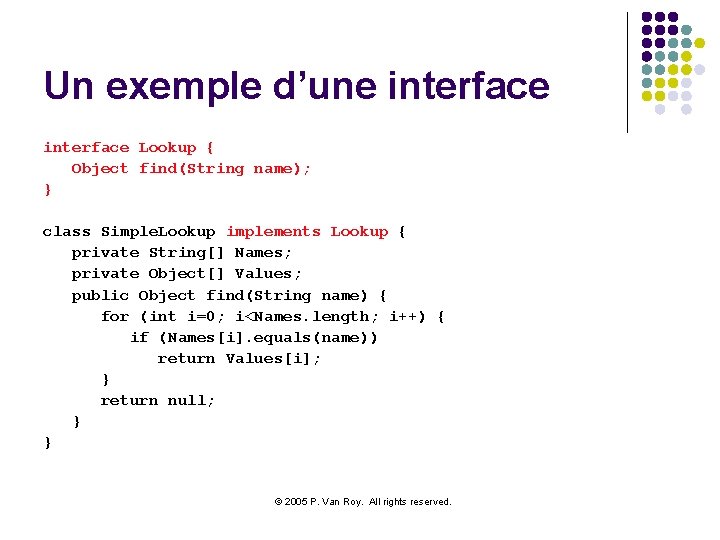 Un exemple d’une interface

interface Lookup {
Object find(String name);
}

class SimpleLookup implements Lookup {
private String[] Names;
private Object[] Values;
public Object find(String name) {
for (int i=0; i<Names.length; i++) {
if (Names[i].equals(name))
return Values[i];
}
return null;
}
}

© 2005 P. Van Roy. All rights reserved.